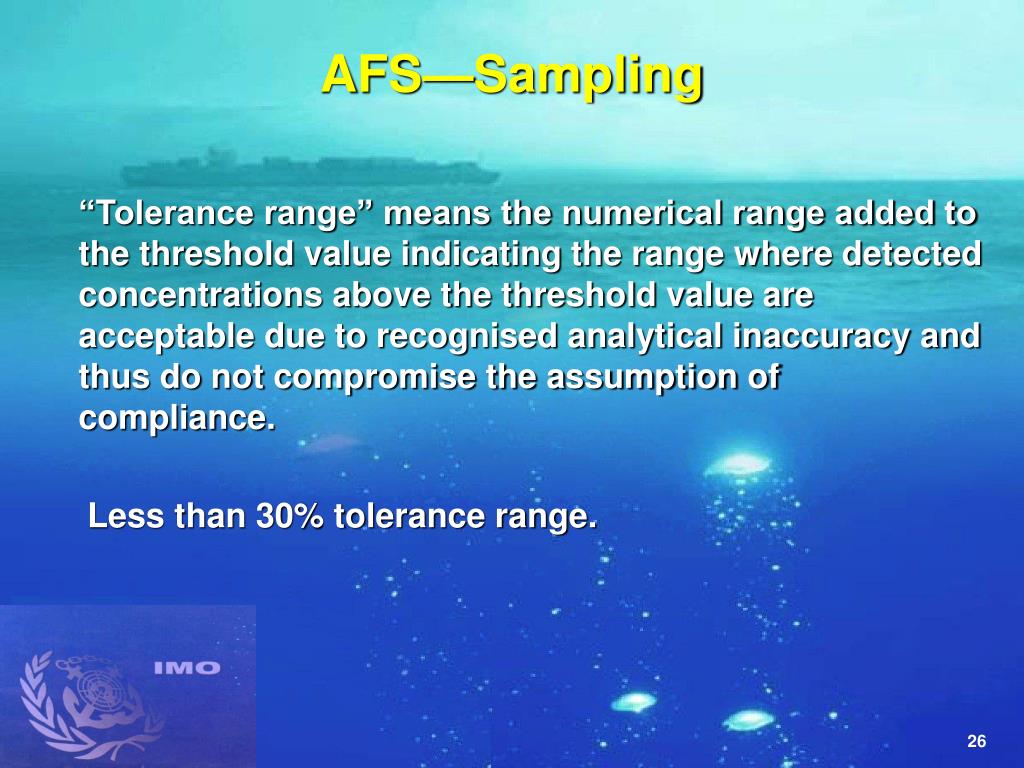 AFS—Sampling

“Tolerance range” means the numerical range added to the threshold value indicating the range where detected concentrations above the threshold value are acceptable due to recognised analytical inaccuracy and thus do not compromise the assumption of compliance.

Less than 30% tolerance range.

IMO

26